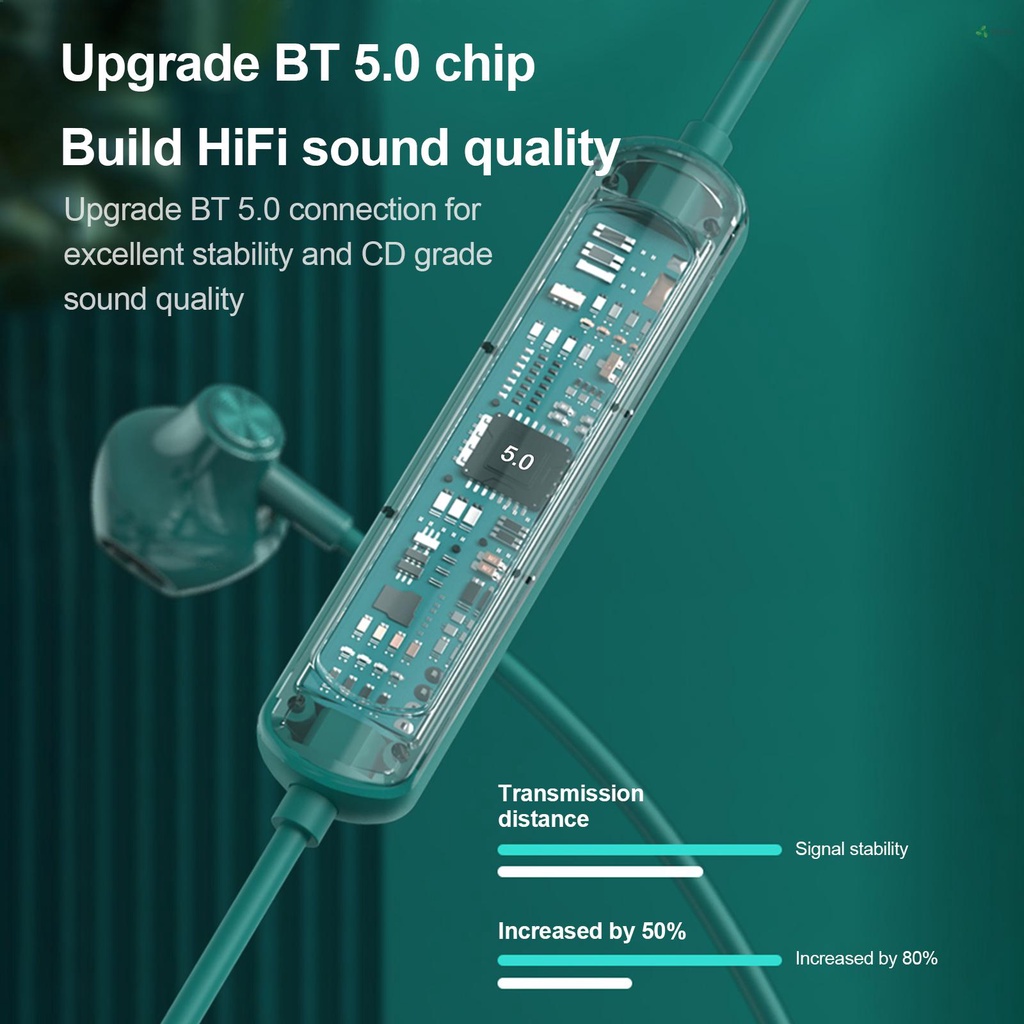 Upgrade BT 5.0 chip

Build HiFi sound quality

Upgrade BT 5.0 connection for excellent stability and CD grade sound quality

5.0

Transmission distance

Signal stability

Increased by 50%

Increased by 80%